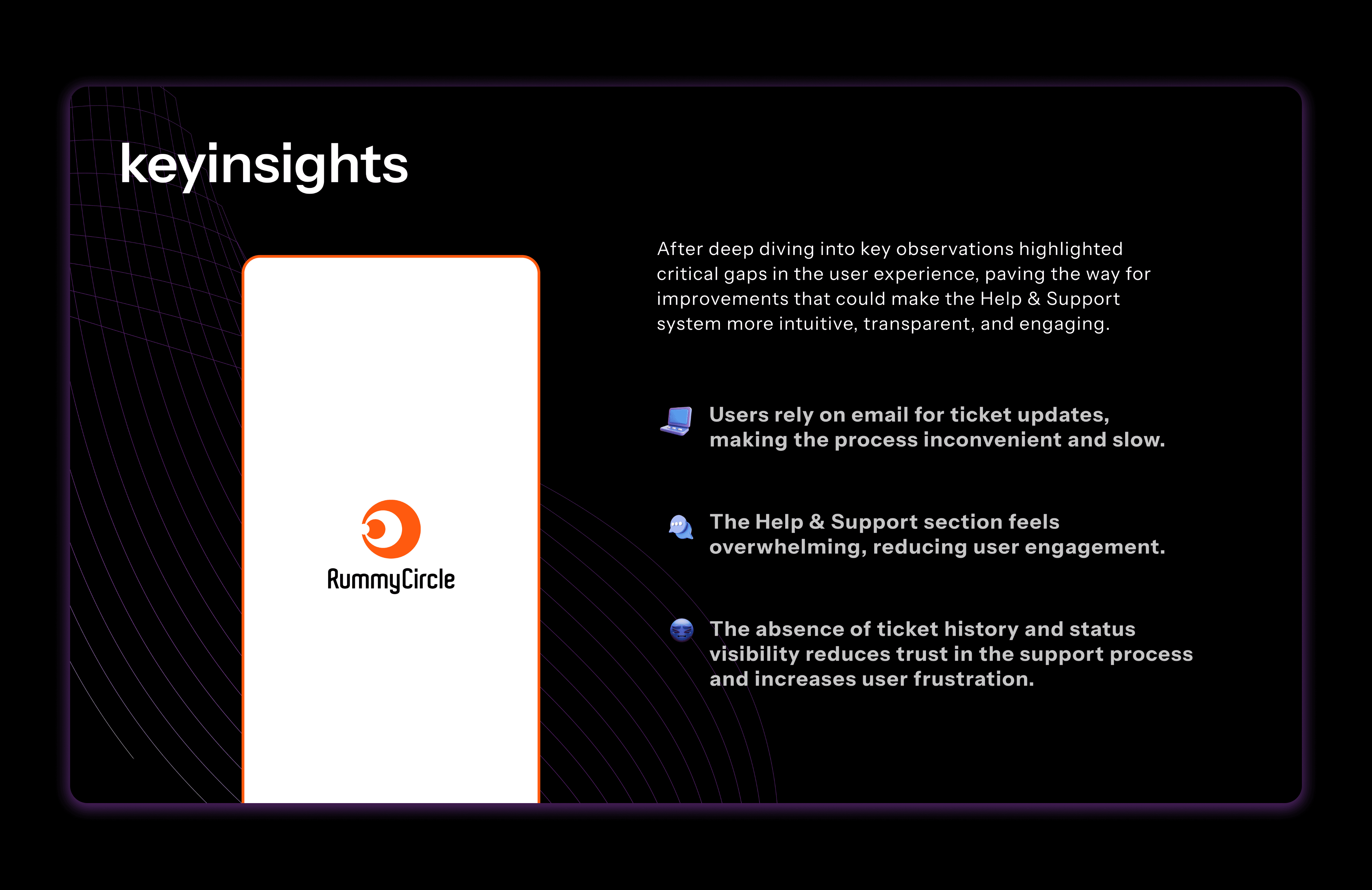 keyinsights

RummyCircle

After deep diving into key observations highlighted critical gaps in the user experience, paving the way for improvements that could make the Help & Support system more intuitive, transparent, and engaging.

Users rely on email for ticket updates, making the process inconvenient and slow.

The Help & Support section feels overwhelming, reducing user engagement.

The absence of ticket history and status visibility reduces trust in the support process and increases user frustration.